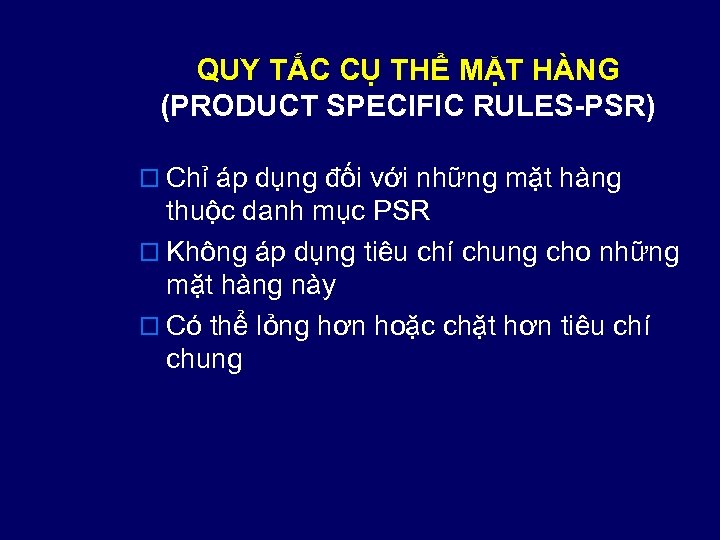 QUY TẮC CỤ THỂ MẶT HÀNG
(PRODUCT SPECIFIC RULES-PSR)

□ Chỉ áp dụng đối với những mặt hàng thuộc danh mục PSR

□ Không áp dụng tiêu chí chung cho những mặt hàng này

□ Có thể lỏng hơn hoặc chặt hơn tiêu chí chung